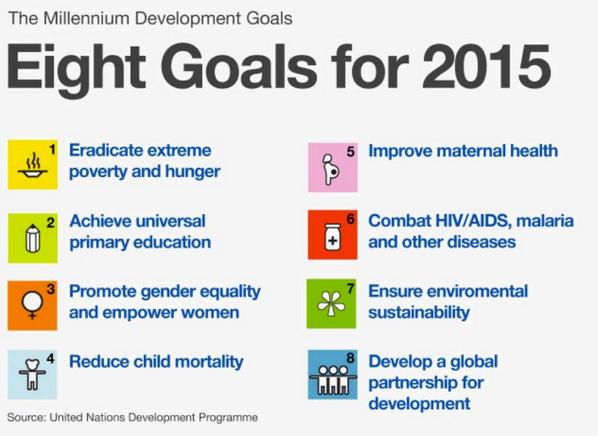 The Millennium Development Goals

Eight Goals for 2015

1 Eradicate extreme poverty and hunger

2 Achieve universal primary education

3 Promote gender equality and empower women

4 Reduce child mortality

5 Improve maternal health

6 Combat HIV/AIDS, malaria and other diseases

7 Ensure enviromental sustainability

8 Develop a global partnership for development

Source: United Nations Development Programme